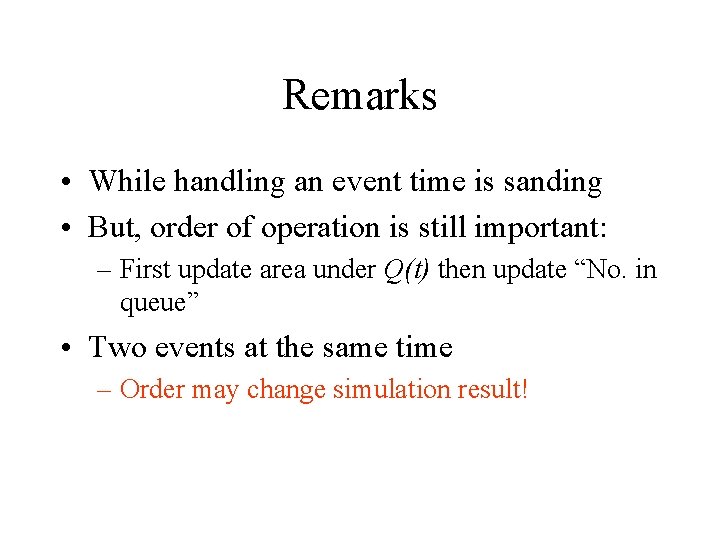 Remarks

• While handling an event time is sanding

• But, order of operation is still important:
  – First update area under $Q(t)$ then update “No. in queue”

• Two events at the same time
  – Order may change simulation result!